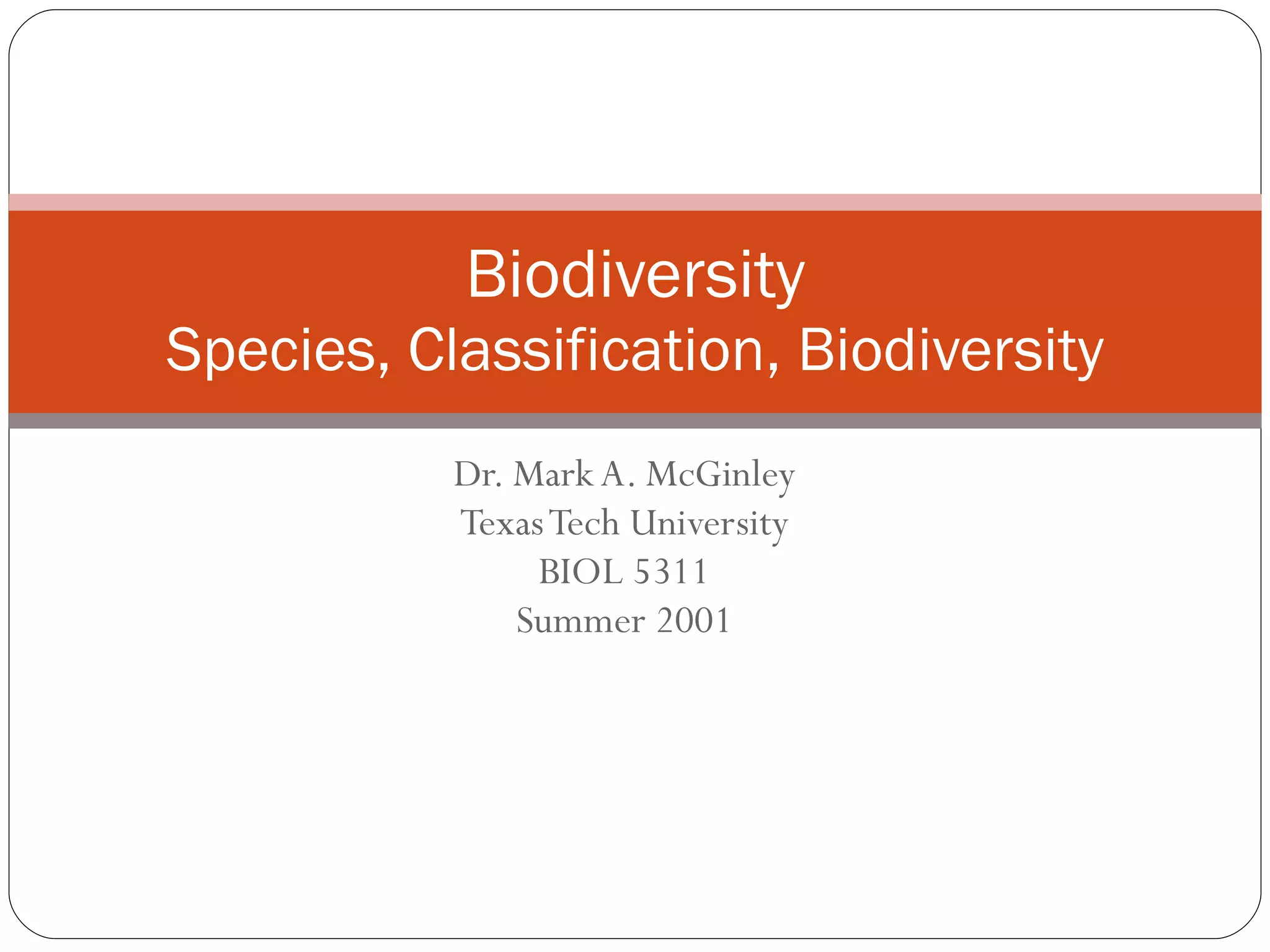 Biodiversity
Species, Classification, Biodiversity

Dr. Mark A. McGinley
Texas Tech University
BIOL 5311
Summer 2001